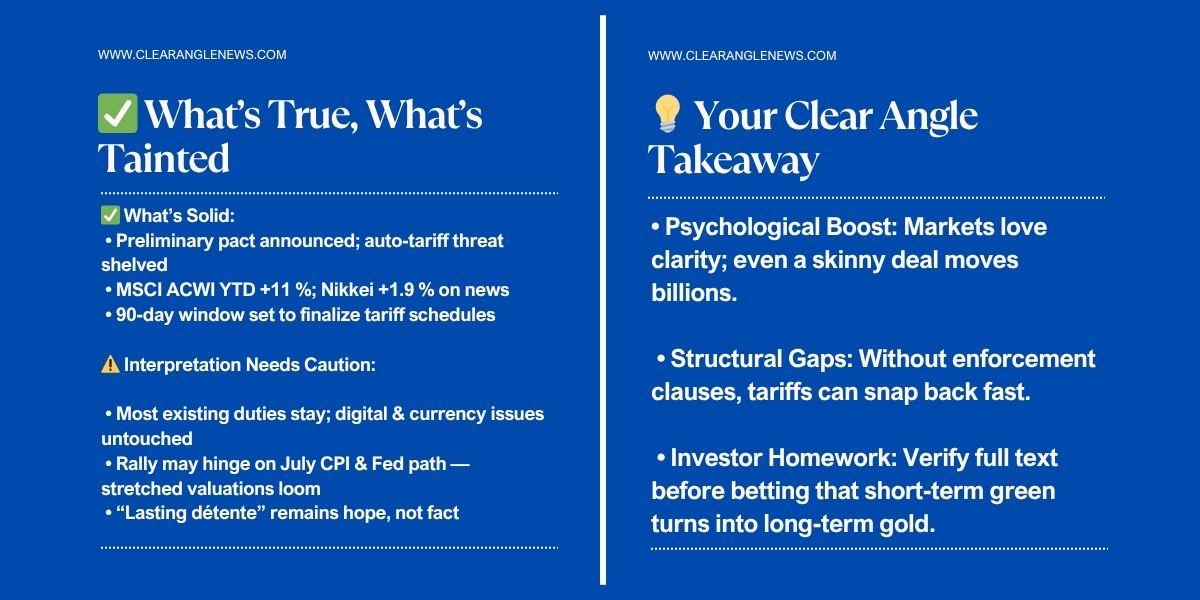 WWW.CLEARANGLENEWS.COM

✅ What's True, What's Tainted

✅ What's Solid:
• Preliminary pact announced; auto-tariff threat shelved
• MSCI ACWI YTD +11 %; Nikkei +1.9 % on news
• 90-day window set to finalize tariff schedules

⚠️ Interpretation Needs Caution:

• Most existing duties stay; digital & currency issues untouched
• Rally may hinge on July CPI & Fed path — stretched valuations loom
• "Lasting détente" remains hope, not fact

WWW.CLEARANGLENEWS.COM

💡 Your Clear Angle Takeaway

• Psychological Boost: Markets love clarity; even a skinny deal moves billions.

• Structural Gaps: Without enforcement clauses, tariffs can snap back fast.

• Investor Homework: Verify full text before betting that short-term green turns into long-term gold.